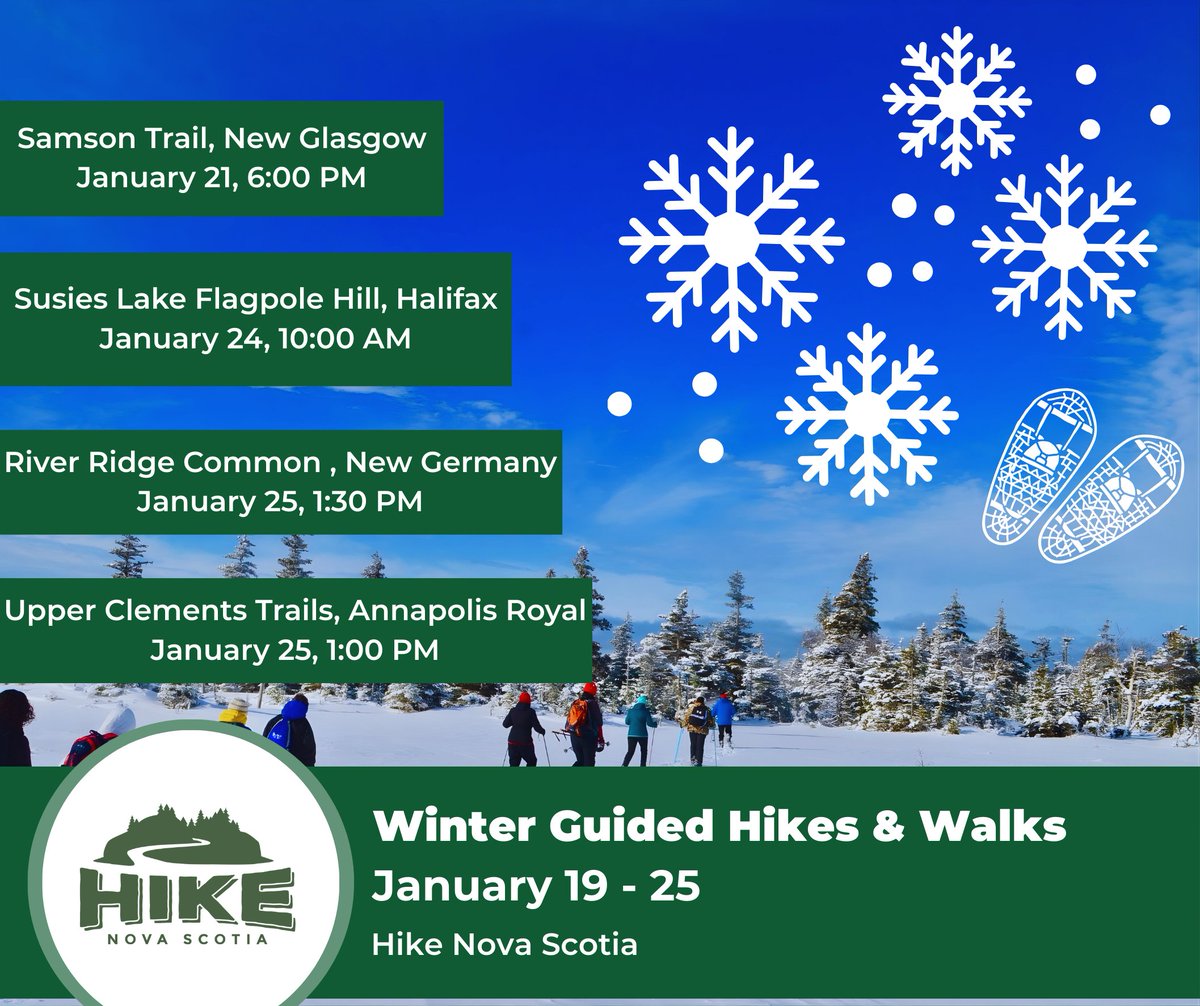 Samson Trail, New Glasgow
January 21, 6:00 PM

Susies Lake Flagpole Hill, Halifax
January 24, 10:00 AM

River Ridge Common , New Germany
January 25, 1:30 PM

Upper Clements Trails, Annapolis Royal
January 25, 1:00 PM

HIKE
NOVA SCOTIA

Winter Guided Hikes & Walks
January 19 - 25
Hike Nova Scotia